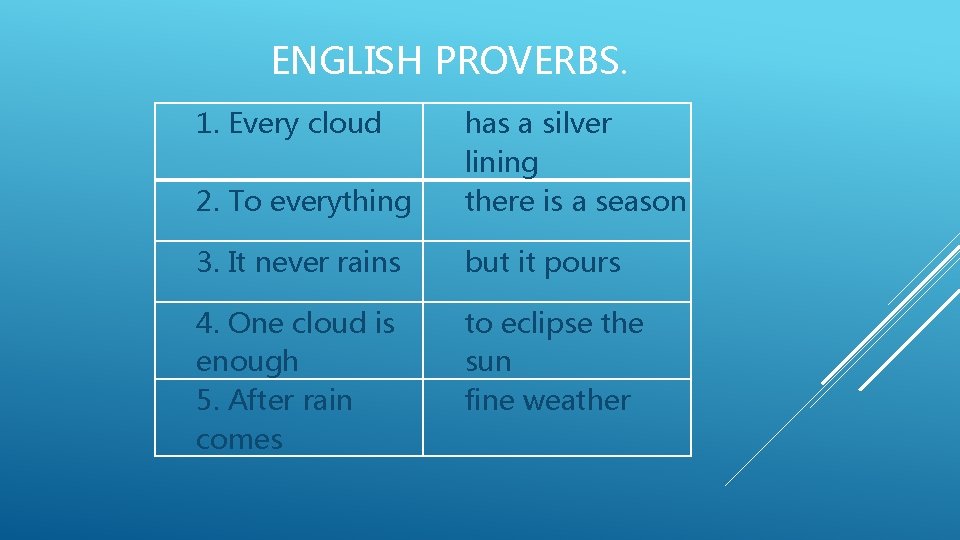 ENGLISH PROVERBS.

| 1. Every cloud | has a silver lining |
|---|---|
| 2. To everything | there is a season |
| 3. It never rains | but it pours |
| 4. One cloud is enough | to eclipse the sun |
| 5. After rain comes | fine weather |